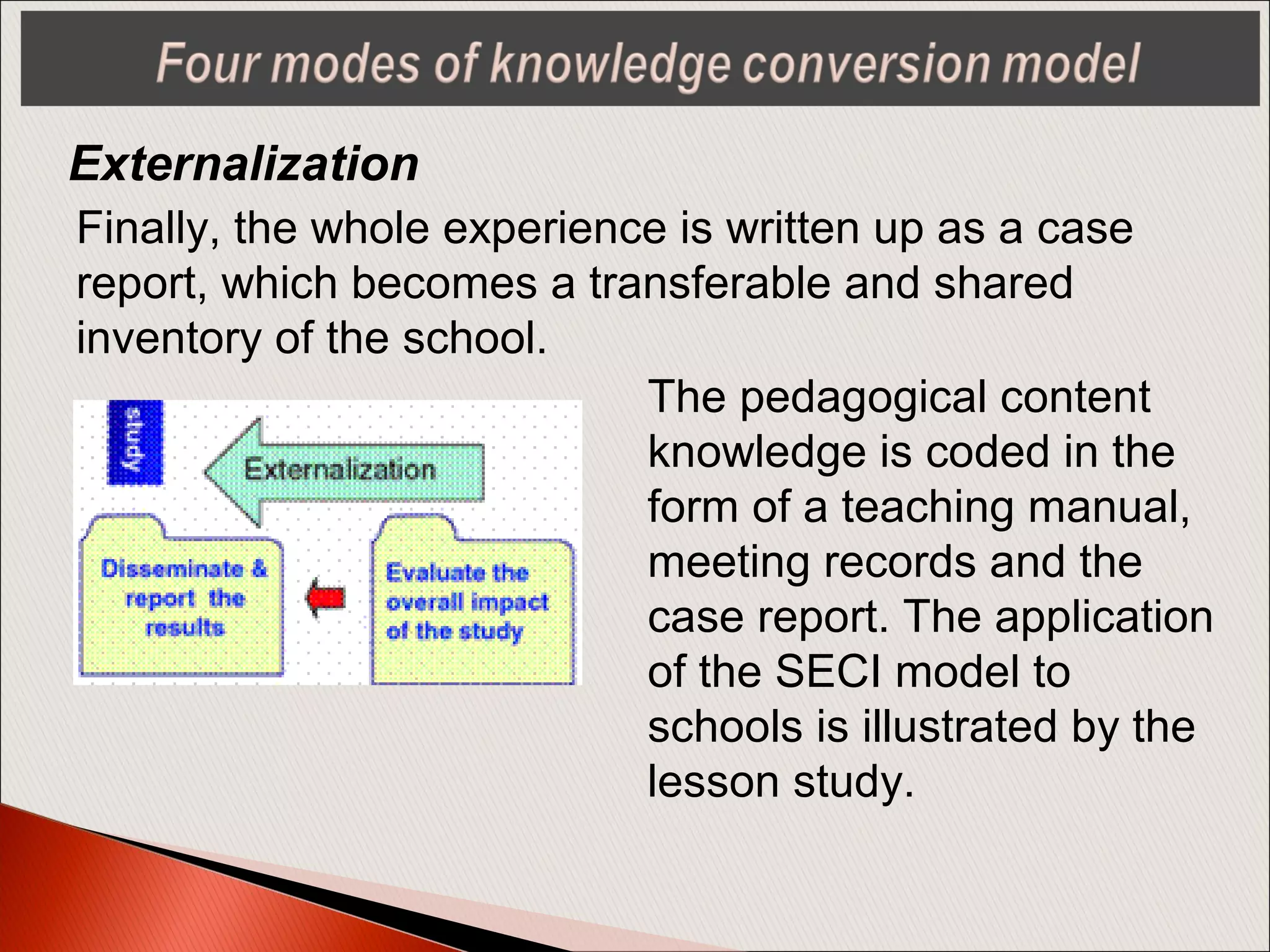 Four modes of knowledge conversion model

Externalization

Finally, the whole experience is written up as a case report, which becomes a transferable and shared inventory of the school.

study

Externalization

Disseminate & report the results

Evaluate the overall impact of the study

The pedagogical content knowledge is coded in the form of a teaching manual, meeting records and the case report. The application of the SECI model to schools is illustrated by the lesson study.